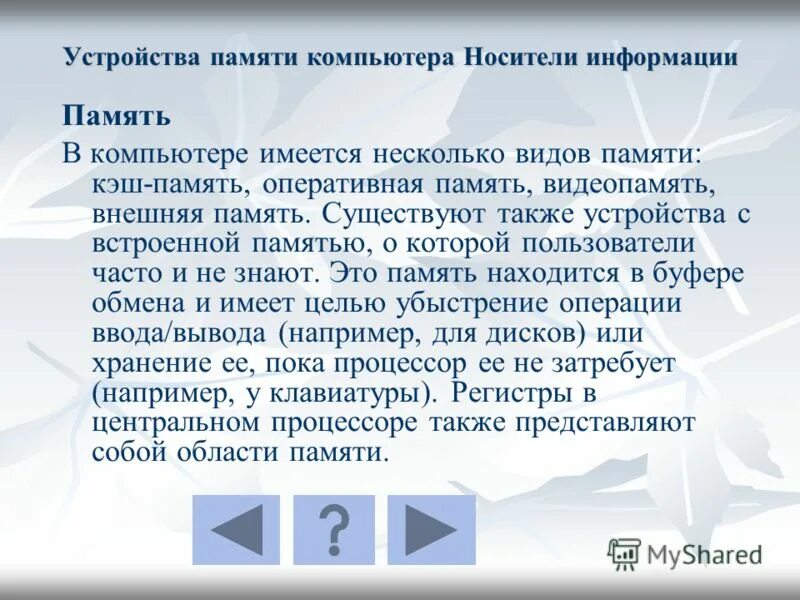 Устройства памяти компьютера Носители информации

Память

В компьютере имеется несколько видов памяти: кэш-память, оперативная память, видеопамять, внешняя память. Существуют также устройства с встроенной памятью, о которой пользователи часто и не знают. Это память находится в буфере обмена и имеет целью убыстрение операции ввода/вывода (например, для дисков) или хранение ее, пока процессор ее не затребует (например, у клавиатуры). Регистры в центральном процессоре также представляют собой области памяти.

?

MyShared